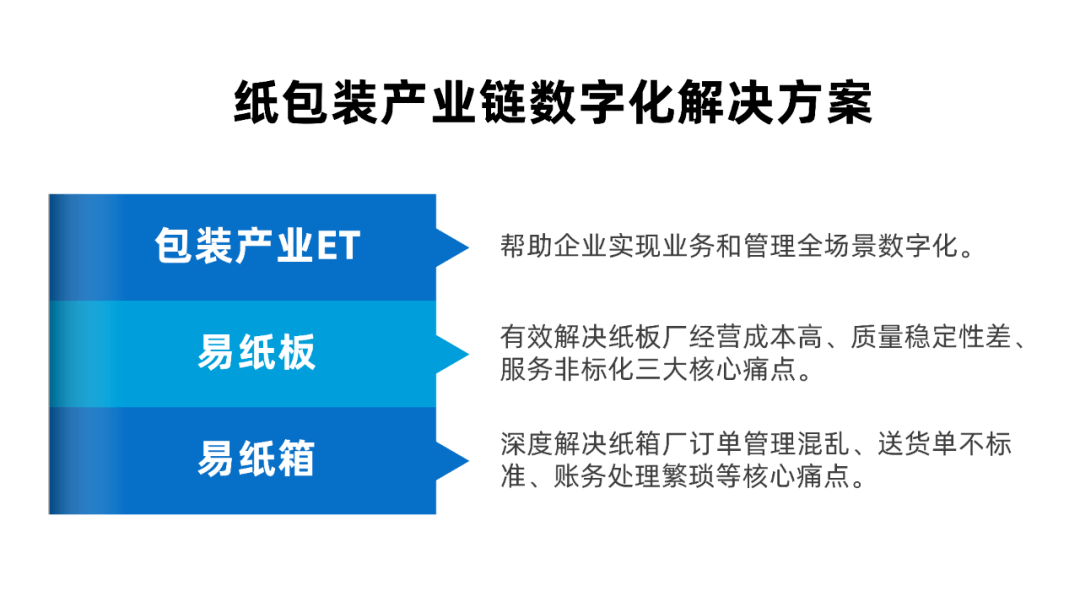 纸包装产业链数字化解决方案

包装产业ET

帮助企业实现业务和管理全场景数字化。

易纸板

有效解决纸板厂经营成本高、质量稳定性差、服务非标化三大核心痛点。

易纸箱

深度解决纸箱厂订单管理混乱、送货单不标准、账务处理繁琐等核心痛点。